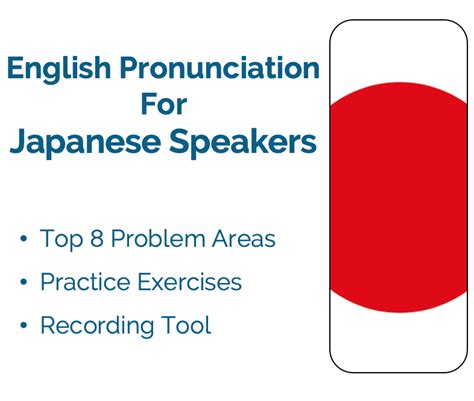 English Pronunciation
For
Japanese Speakers

• Top 8 Problem Areas
• Practice Exercises
• Recording Tool